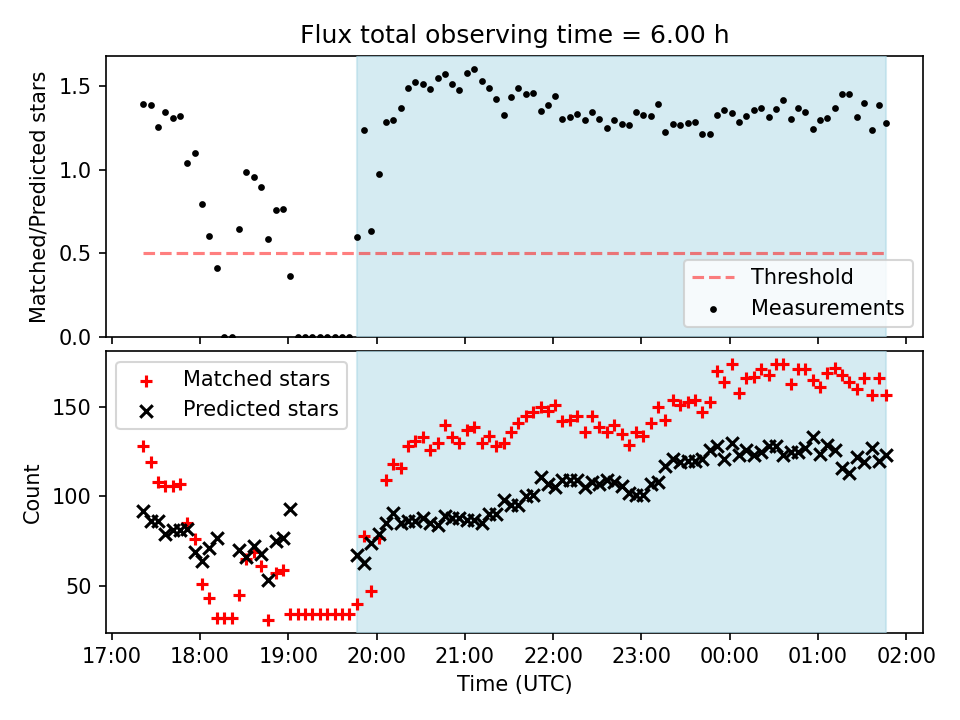 Flux total observing time = 6.00 h

Matched/Predicted stars

1.5
1.0
0.5
0.0

Threshold
Measurements

Matched stars
Predicted stars

Count

150
100
50

17:00 18:00 19:00 20:00 21:00 22:00 23:00 00:00 01:00 02:00

Time (UTC)